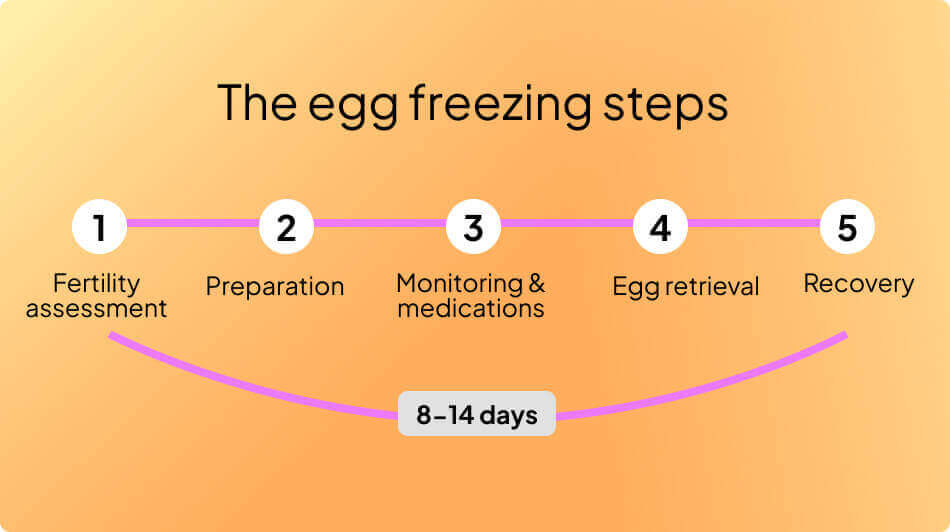 The egg freezing steps

1
Fertility assessment

2
Preparation

3
Monitoring & medications

4
Egg retrieval

5
Recovery

8–14 days